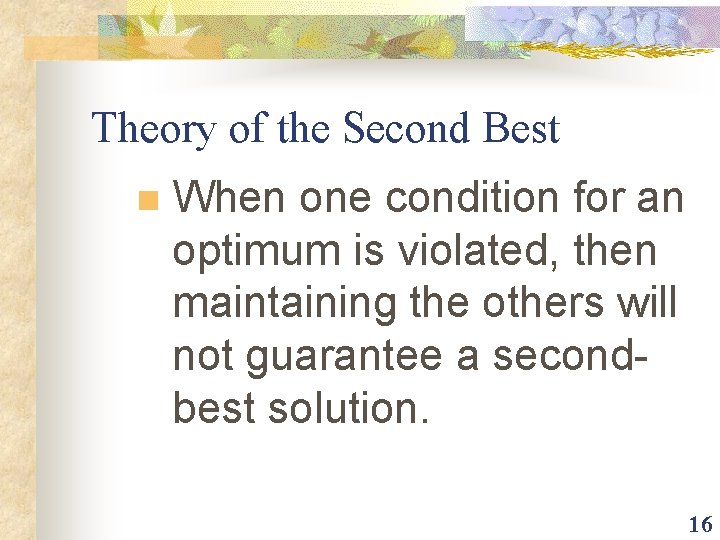 Theory of the Second Best

When one condition for an optimum is violated, then maintaining the others will not guarantee a second-best solution.

16